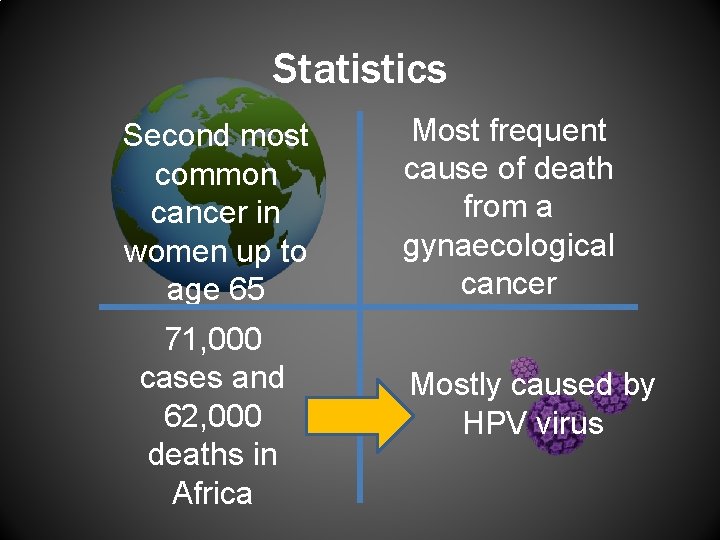 Statistics

Second most common cancer in women up to age 65

Most frequent cause of death from a gynaecological cancer

71,000 cases and 62,000 deaths in Africa

Mostly caused by HPV virus